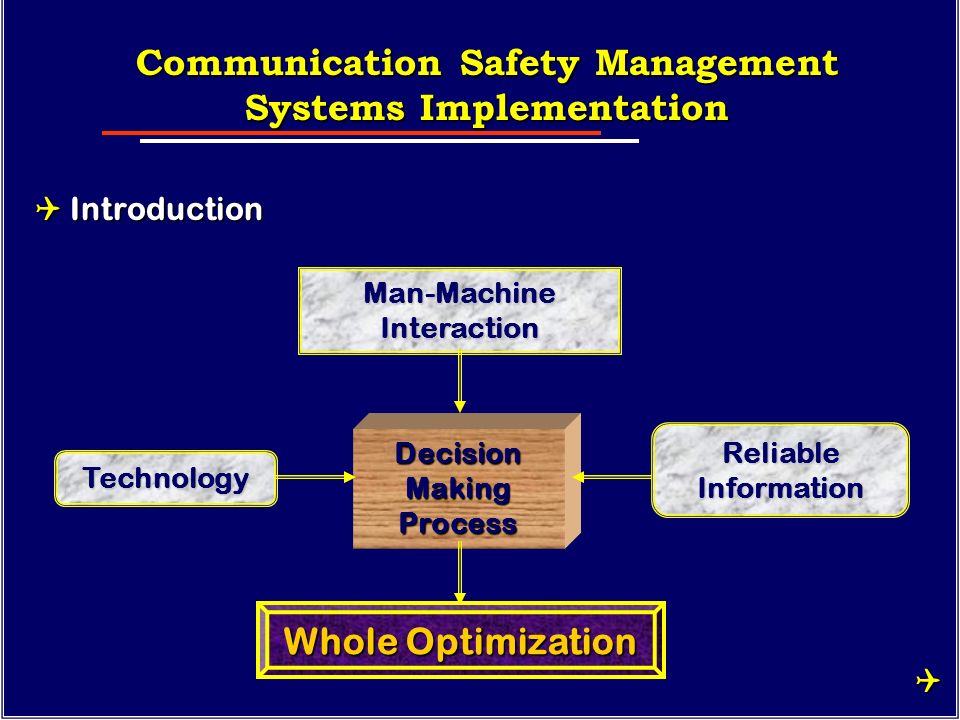 Communication Safety Management Systems Implementation

Introduction

Man-Machine Interaction

Technology

Decision Making Process

Reliable Information

Whole Optimization